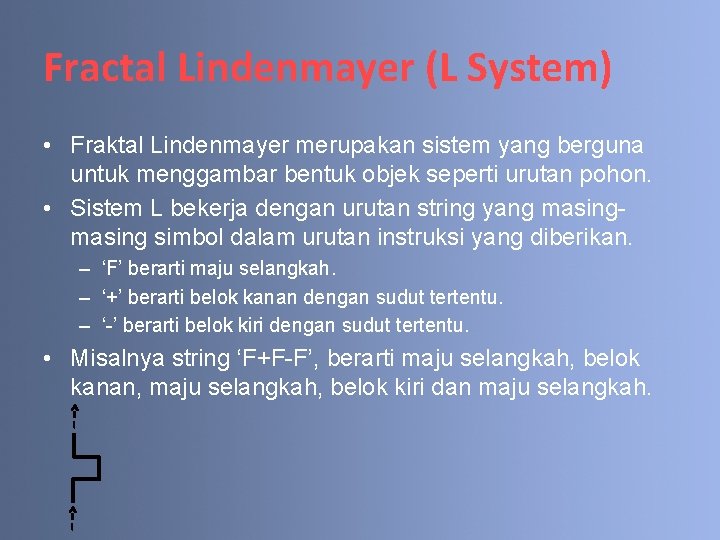 Fractal Lindenmayer (L System)

• Fraktal Lindenmayer merupakan sistem yang berguna untuk menggambar bentuk objek seperti urutan pohon.
• Sistem L bekerja dengan urutan string yang masing-masing simbol dalam urutan instruksi yang diberikan.
– ‘F’ berarti maju selangkah.
– ‘+’ berarti belok kanan dengan sudut tertentu.
– ‘-’ berarti belok kiri dengan sudut tertentu.
• Misalnya string ‘F+F-F’, berarti maju selangkah, belok kanan, maju selangkah, belok kiri dan maju selangkah.